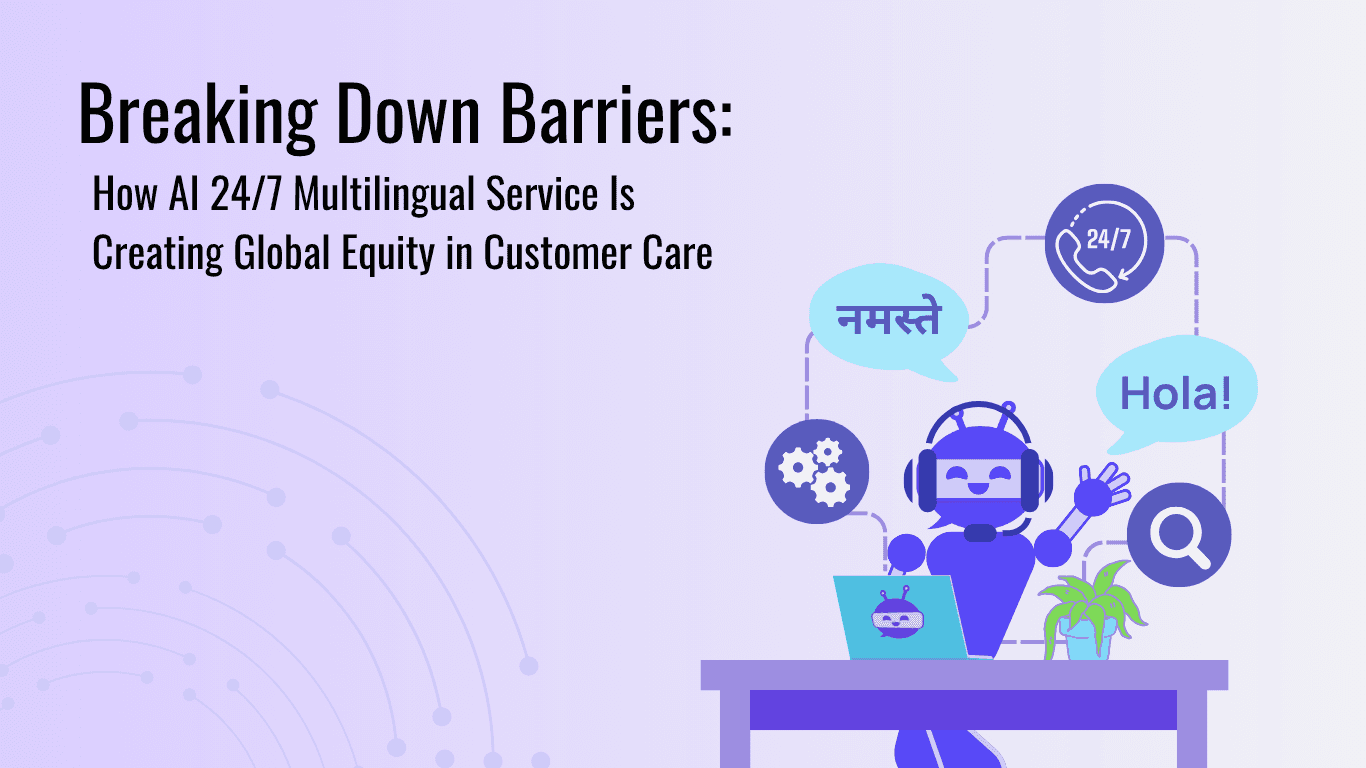 Breaking Down Barriers:

How AI 24/7 Multilingual Service Is Creating Global Equity in Customer Care

24/7

नमस्ते

Hola!